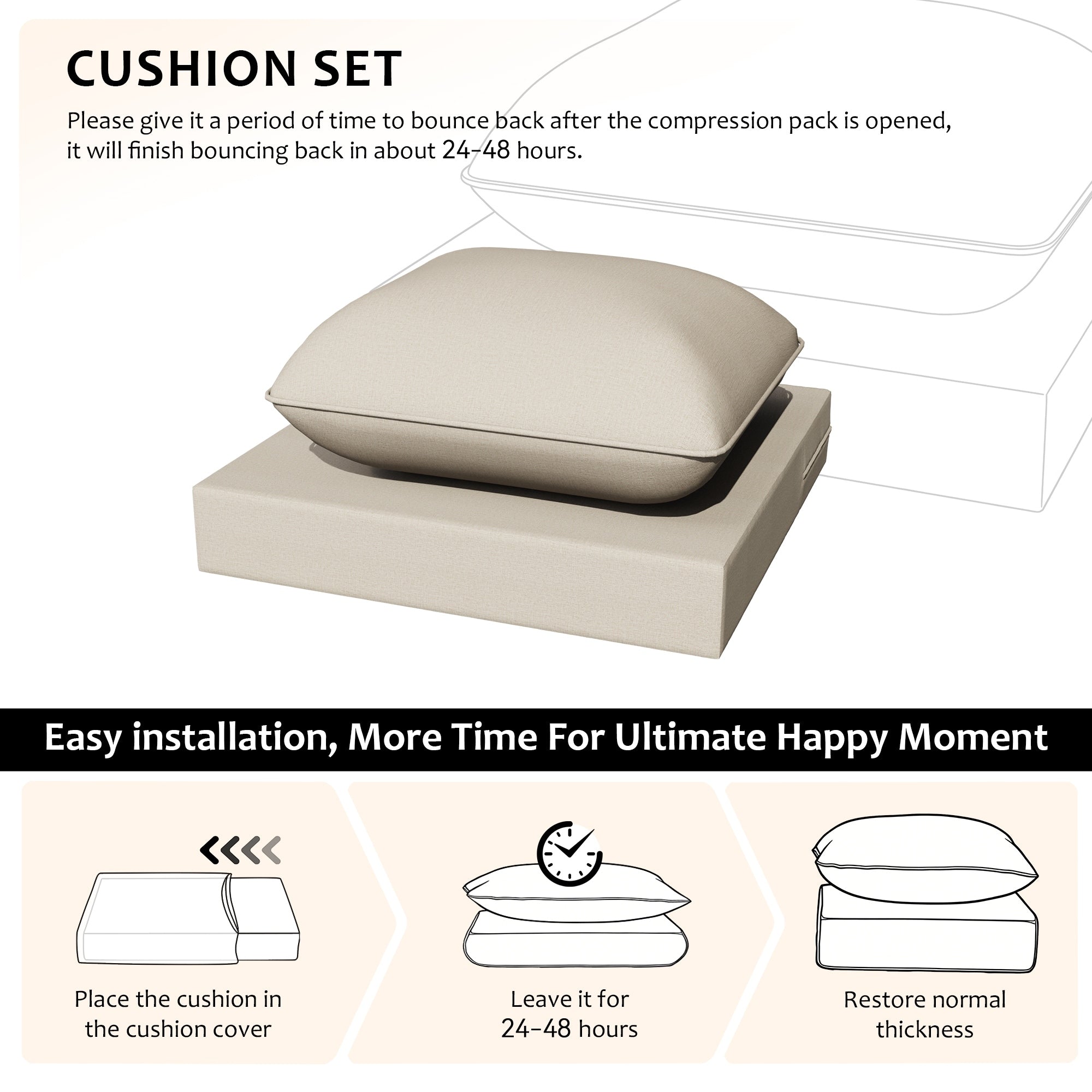 CUSHION SET

Please give it a period of time to bounce back after the compression pack is opened, it will finish bouncing back in about 24-48 hours.

Easy installation, More Time For Ultimate Happy Moment

Place the cushion in the cushion cover

Leave it for 24-48 hours

Restore normal thickness